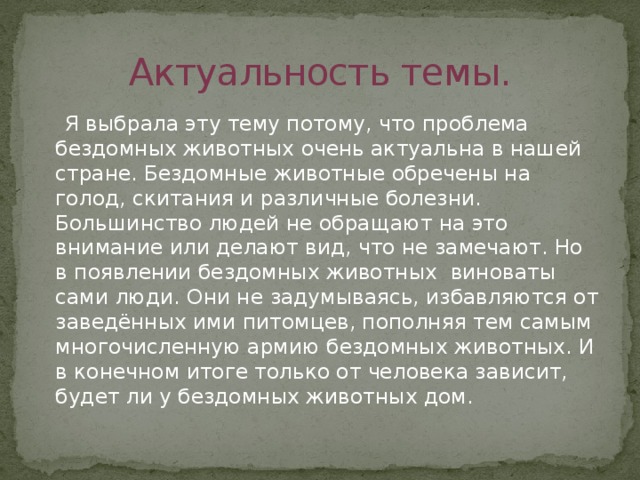 Актуальность темы.

Я выбрала эту тему потому, что проблема бездомных животных очень актуальна в нашей стране. Бездомные животные обречены на голод, скитания и различные болезни. Большинство людей не обращают на это внимание или делают вид, что не замечают. Но в появлении бездомных животных виноваты сами люди. Они не задумываясь, избавляются от заведённых ими питомцев, пополняя тем самым многочисленную армию бездомных животных. И в конечном итоге только от человека зависит, будет ли у бездомных животных дом.